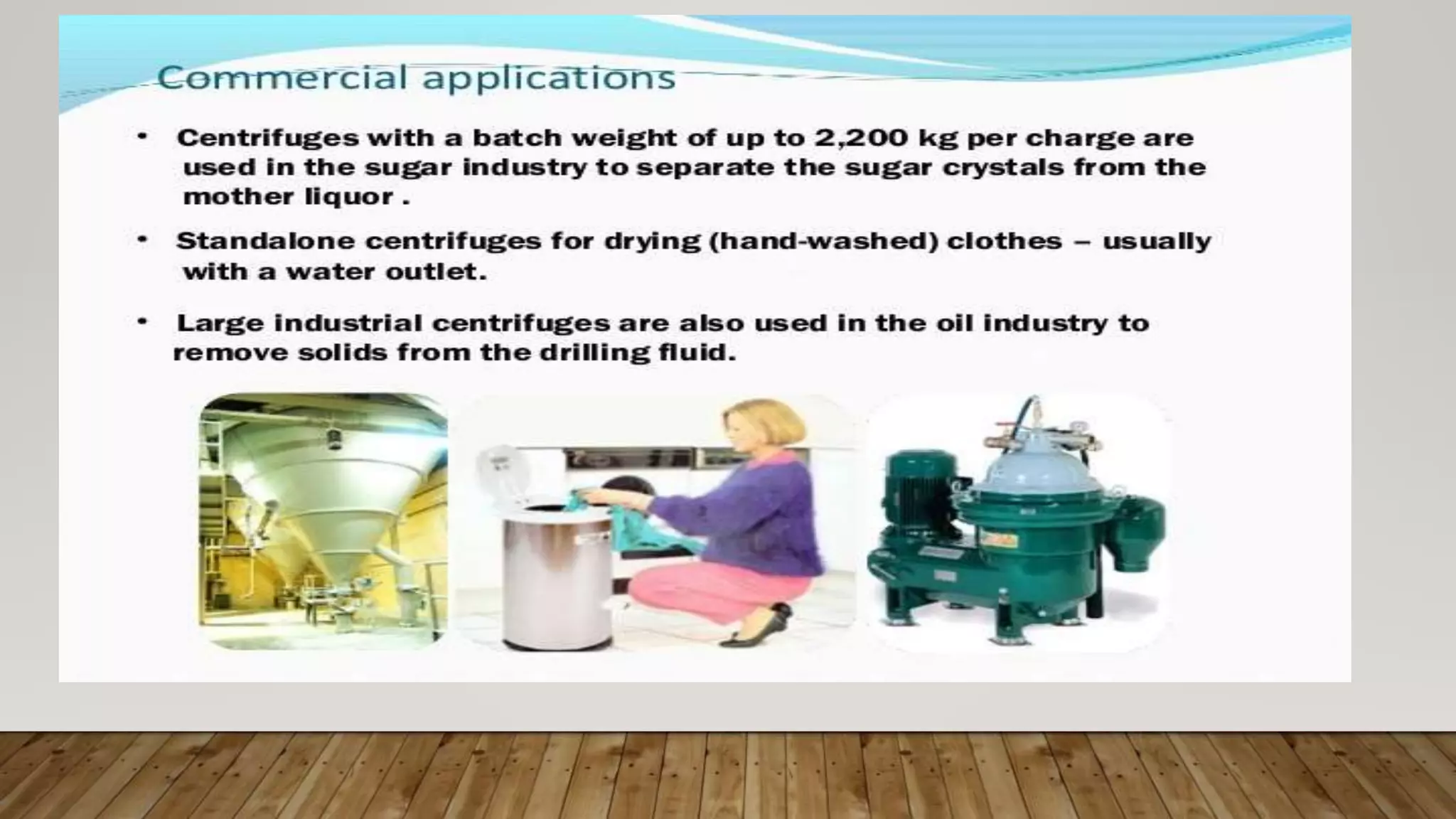 Commercial applications

• Centrifuges with a batch weight of up to 2,200 kg per charge are used in the sugar industry to separate the sugar crystals from the mother liquor .

• Standalone centrifuges for drying (hand-washed) clothes – usually with a water outlet.

• Large industrial centrifuges are also used in the oil industry to remove solids from the drilling fluid.